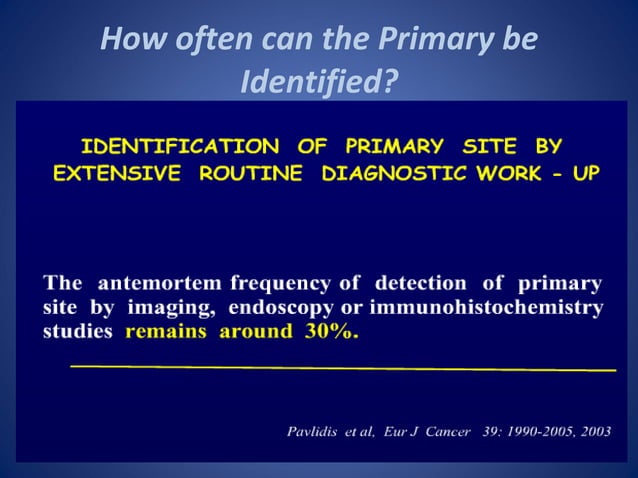 How often can the Primary be Identified?

IDENTIFICATION OF PRIMARY SITE BY EXTENSIVE ROUTINE DIAGNOSTIC WORK - UP

The antemortem frequency of detection of primary site by imaging, endoscopy or immunohistochemistry studies remains around 30%.

Pavlidis et al, Eur J Cancer 39: 1990-2005, 2003